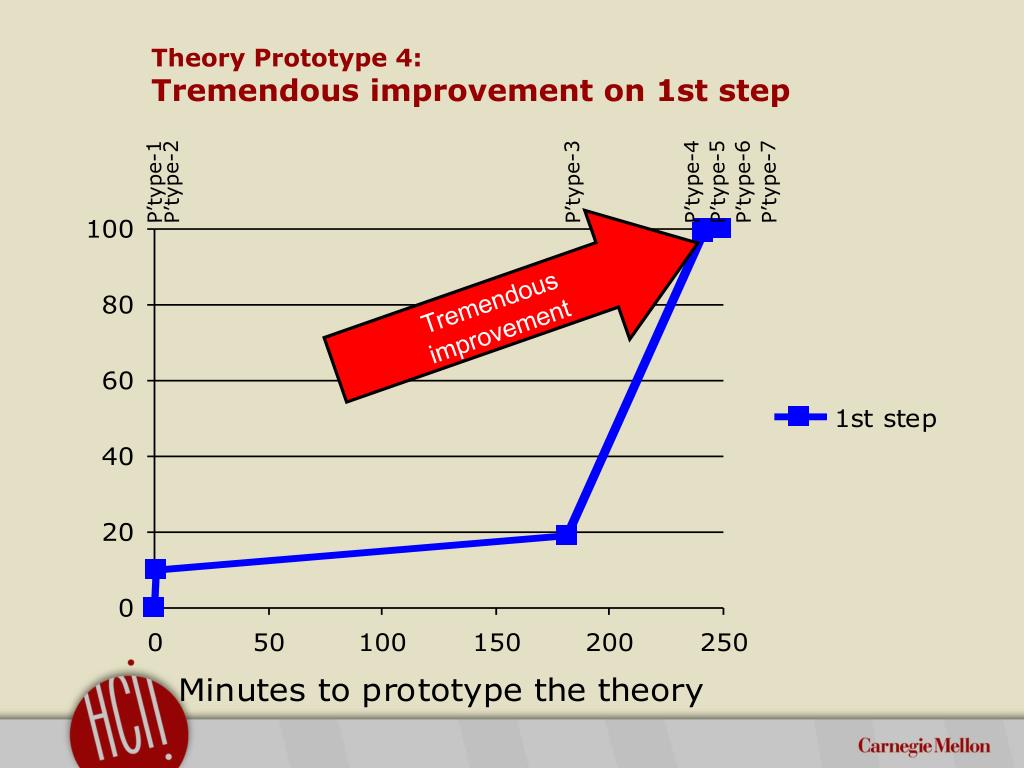 Theory Prototype 4:
Tremendous improvement on 1st step

P'type-1
P'type-2
P'type-3
P'type-4
P'type-5
P'type-6
P'type-7

100
80
60
40
20
0

Tremendous improvement

1st step

0 50 100 150 200 250

Minutes to prototype the theory

HCII

Carnegie Mellon